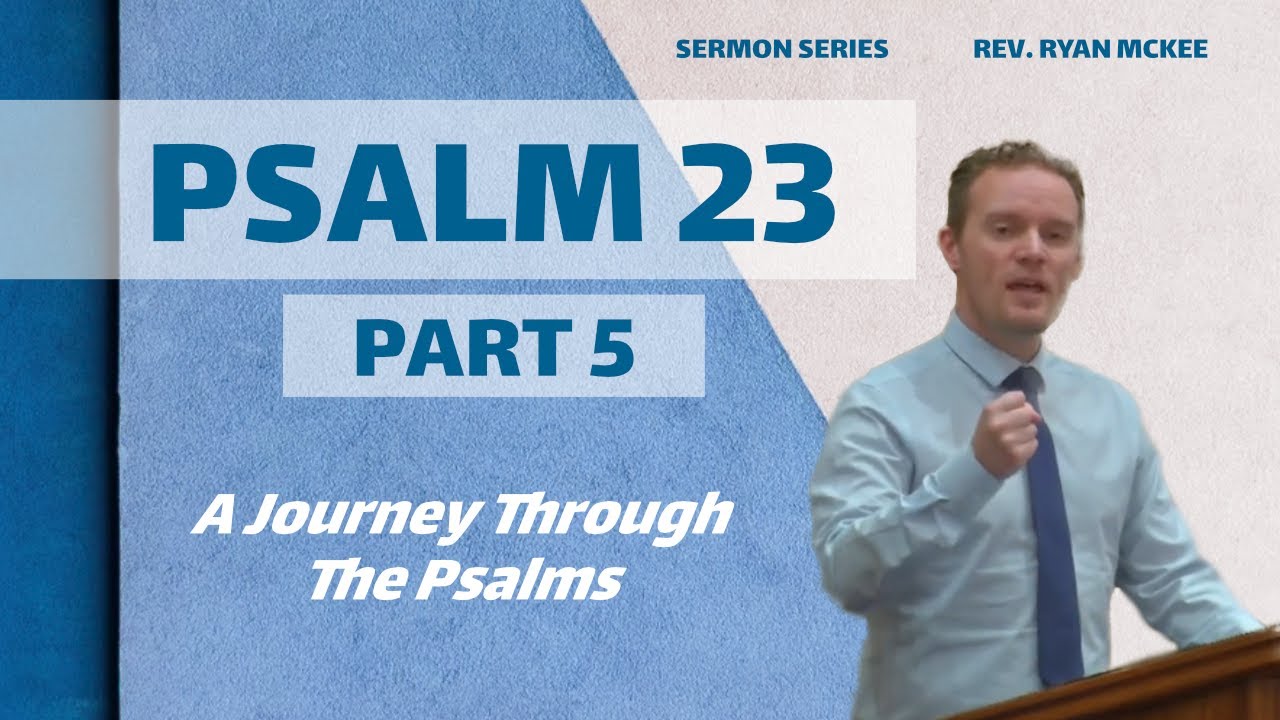 SERMON SERIES

REV. RYAN MCKEE

PSALM 23

PART 5

A Journey Through The Psalms